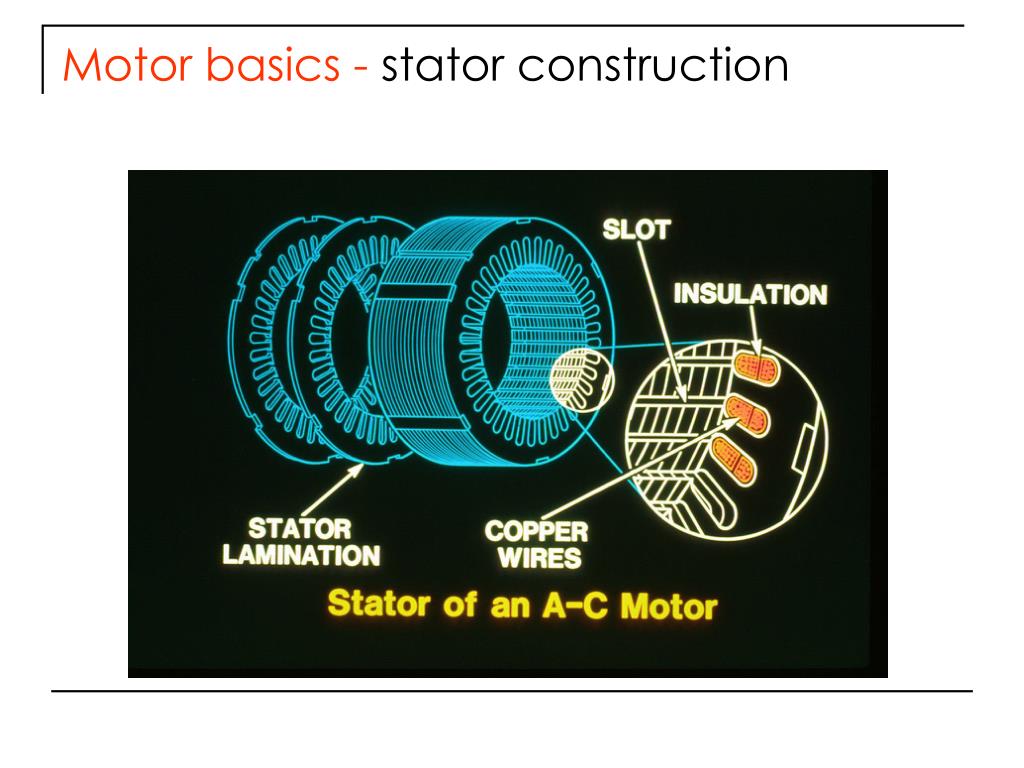 Motor basics - stator construction

SLOT

INSULATION

STATOR LAMINATION

COPPER WIRES

Stator of an A-C Motor